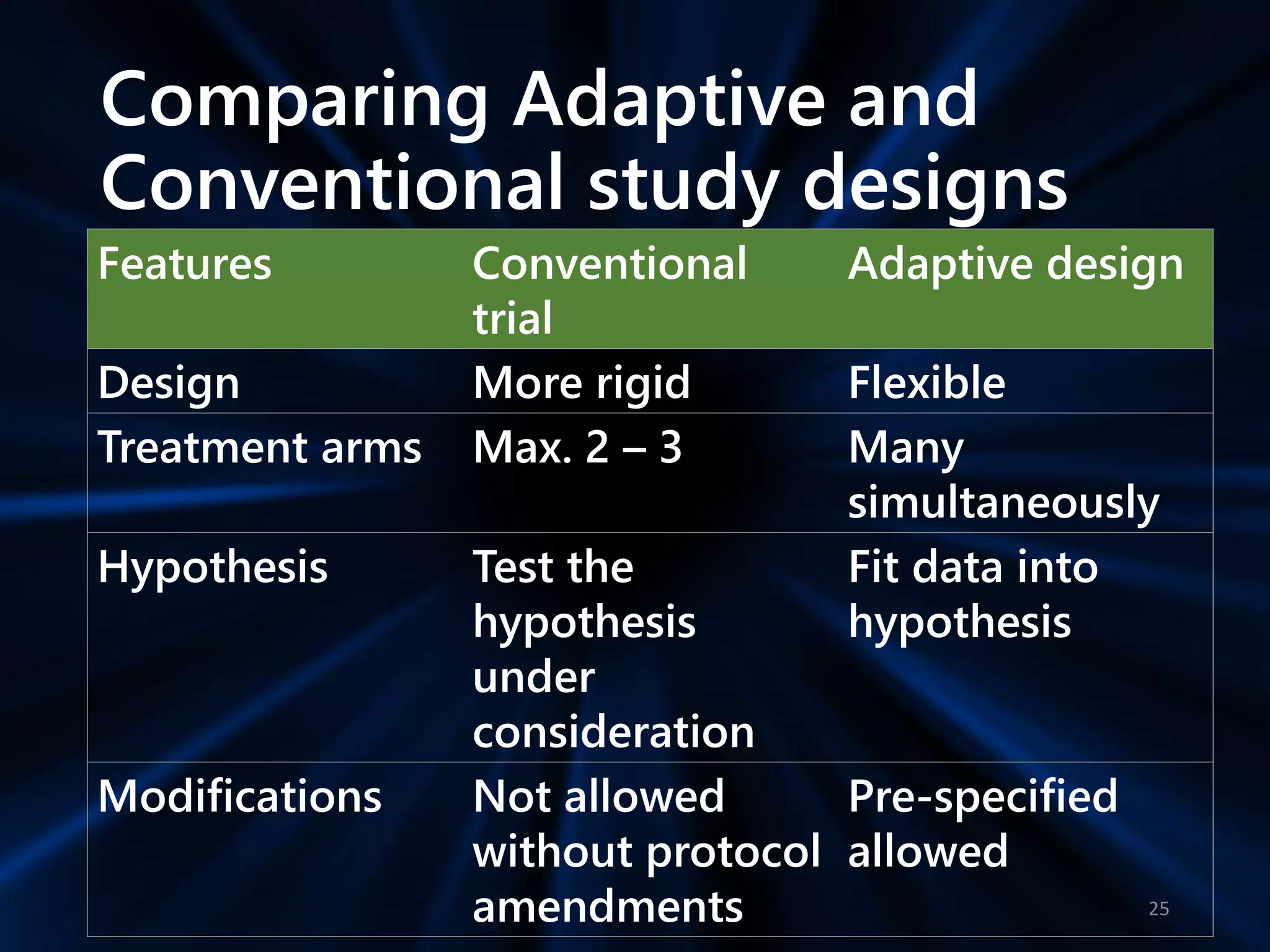 Comparing Adaptive and Conventional study designs

| Features | Conventional trial | Adaptive design |
|---|---|---|
| Design | More rigid | Flexible |
| Treatment arms | Max. 2 – 3 | Many simultaneously |
| Hypothesis | Test the hypothesis under consideration | Fit data into hypothesis |
| Modifications | Not allowed without protocol amendments | Pre-specified allowed |

25